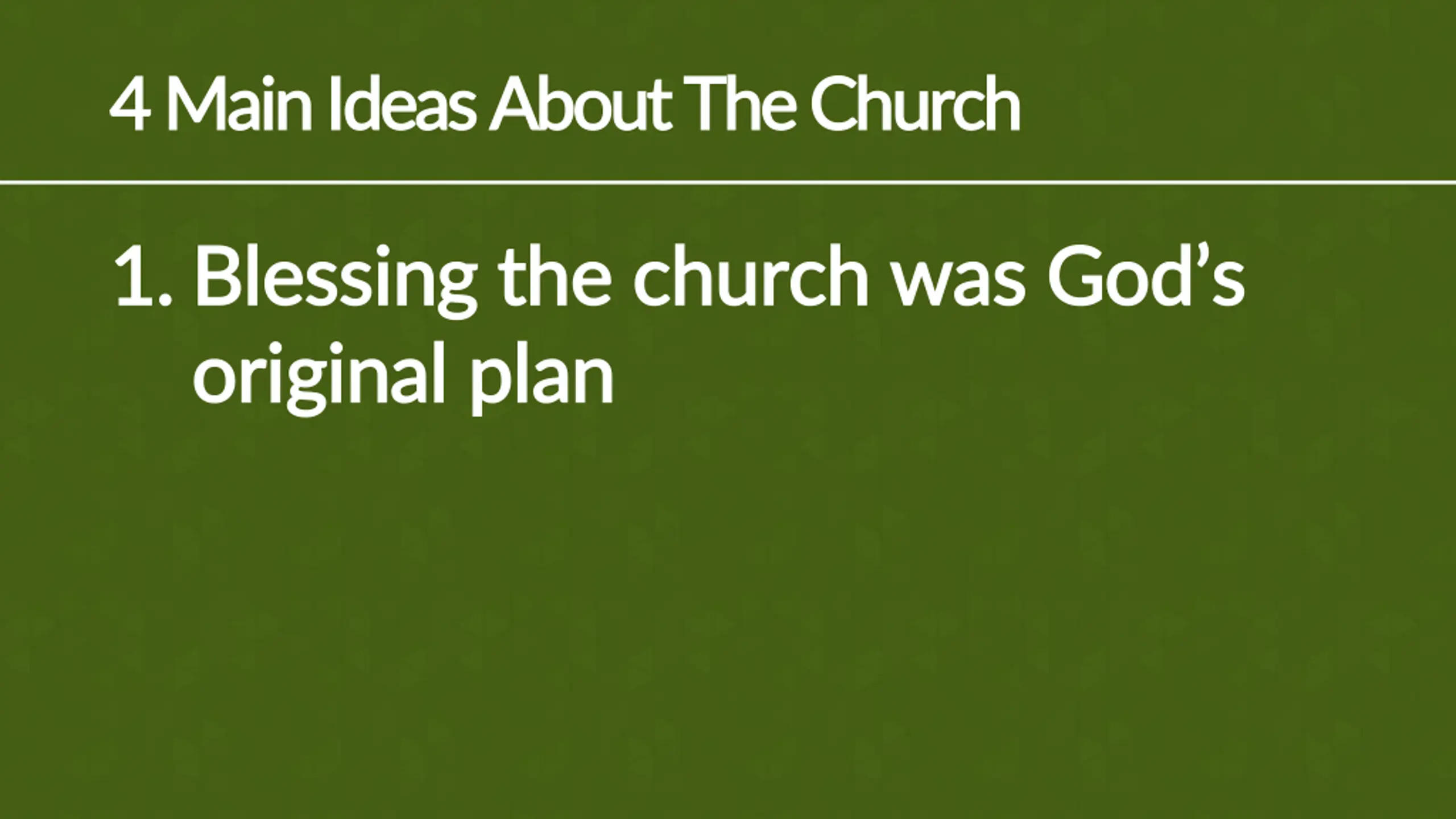 4 Main Ideas About The Church

1. Blessing the church was God’s original plan